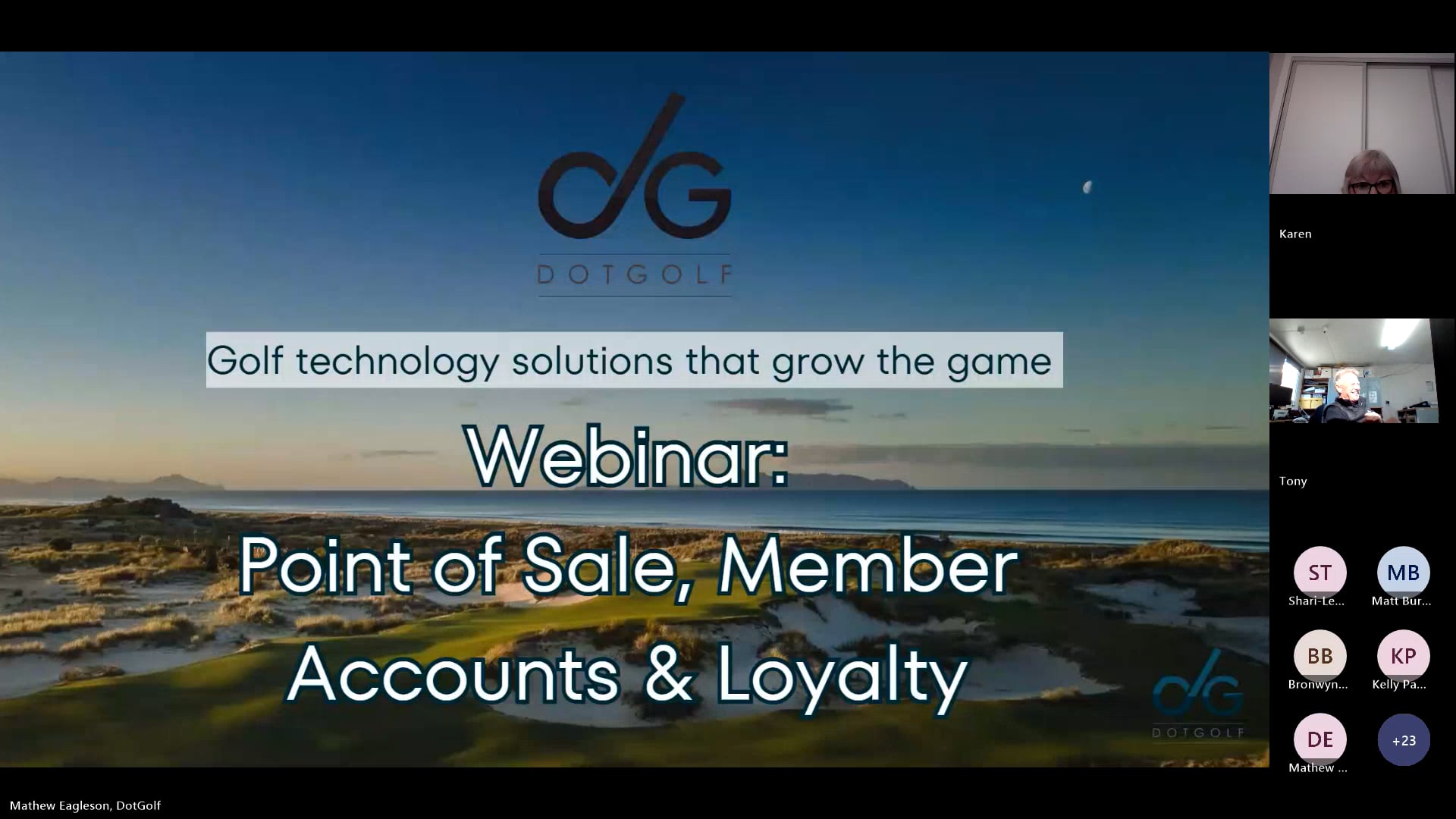 dG
DOTGOLF

Golf technology solutions that grow the game

Webinar:
Point of Sale, Member Accounts & Loyalty

dG
DOTGOLF

Karen

Tony

ST
Shari-Le...

MB
Matt Bur...

BB
Bronwyn...

KP
Kelly Pa...

DE
Mathew ...

+23

Mathew Eagleson, DotGolf